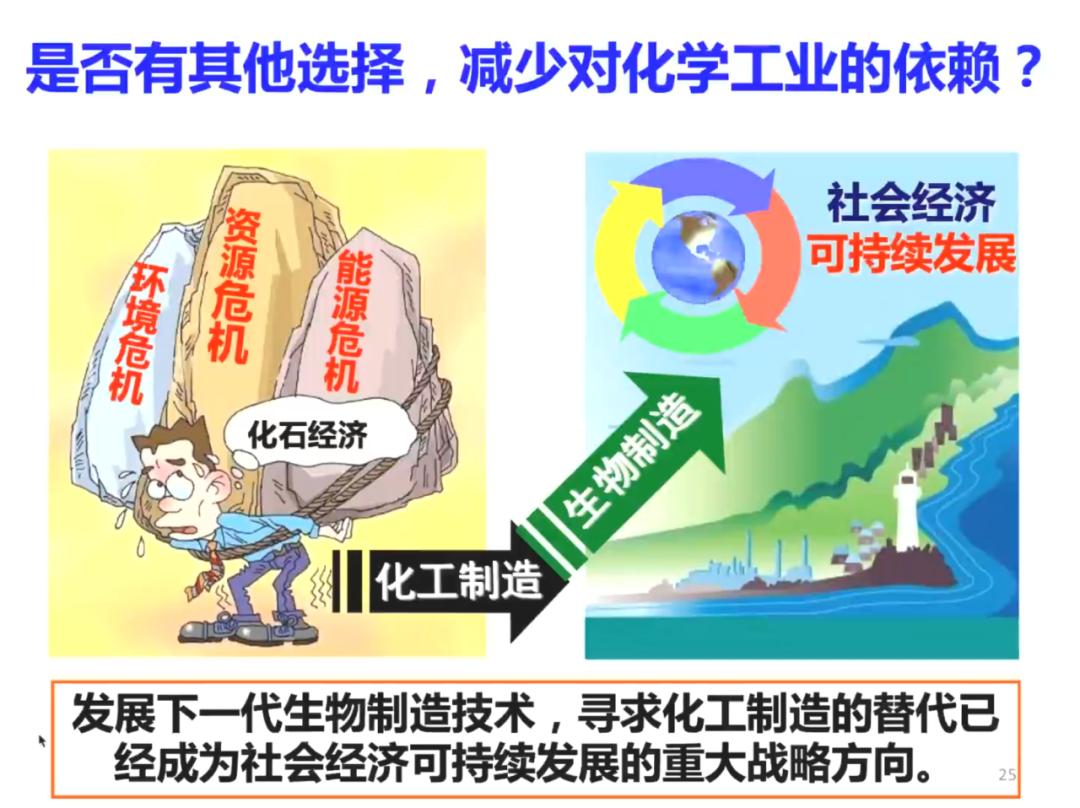 是否有其他选择，减少对化学工业的依赖？

环境危机

资源危机

能源危机

化石经济

化工制造

生物制造

社会经济
可持续发展

发展下一代生物制造技术，寻求化工制造的替代已经成为社会经济可持续发展的重大战略方向。

25